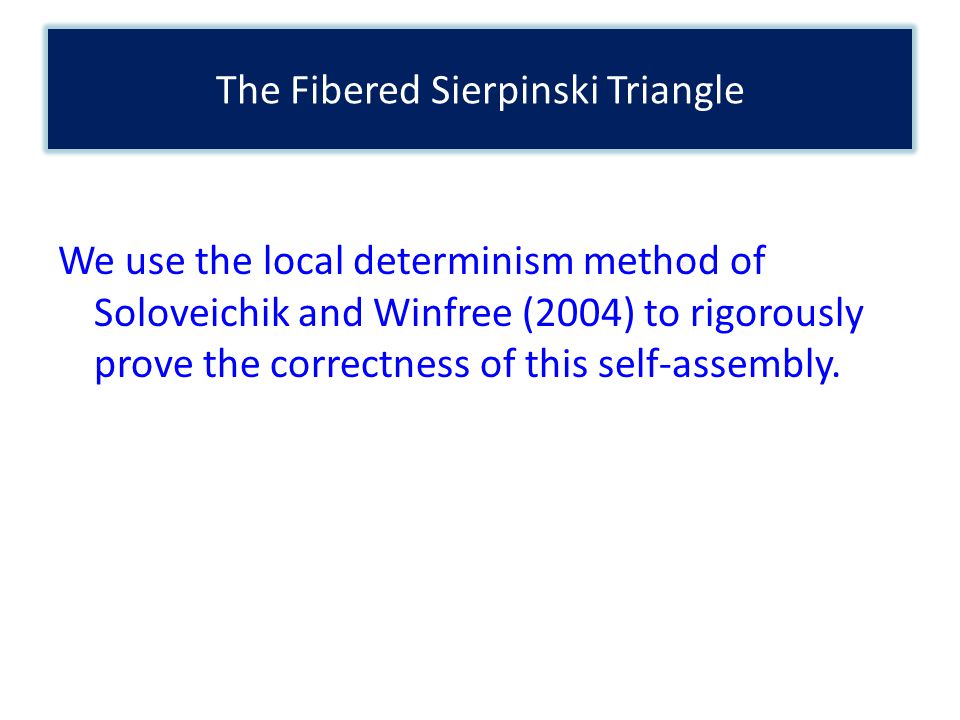 The Fibered Sierpinski Triangle

We use the local determinism method of Soloveichik and Winfree (2004) to rigorously prove the correctness of this self-assembly.